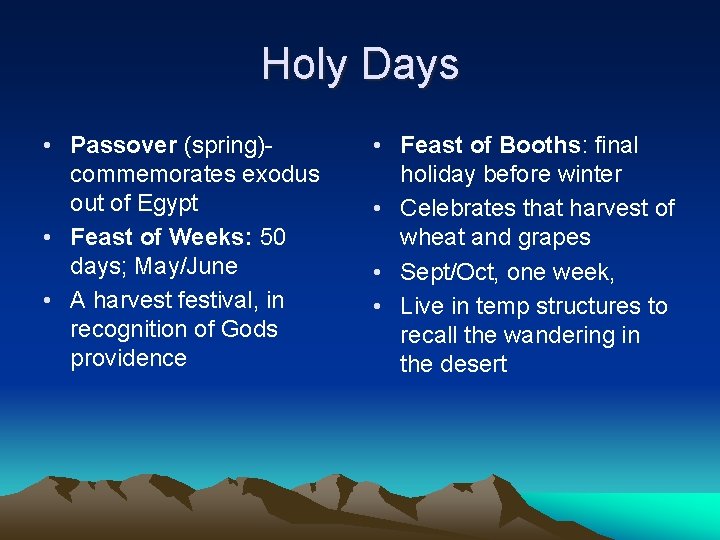 Holy Days

• Passover (spring)- commemorates exodus out of Egypt
• Feast of Weeks: 50 days; May/June
• A harvest festival, in recognition of Gods providence

• Feast of Booths: final holiday before winter
• Celebrates that harvest of wheat and grapes
• Sept/Oct, one week,
• Live in temp structures to recall the wandering in the desert